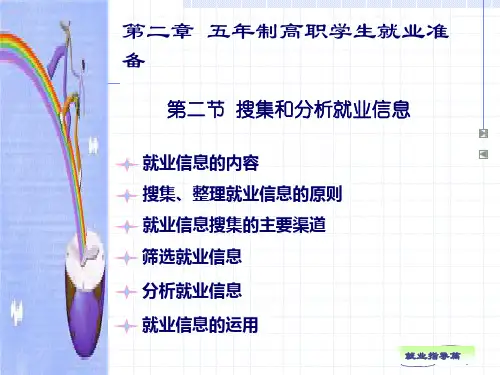 第二章 五年制高职学生就业准备

第二节 搜集和分析就业信息

就业信息的内容

搜集、整理就业信息的原则

就业信息搜集的主要渠道

筛选就业信息

分析就业信息

就业信息的运用

就业指导篇